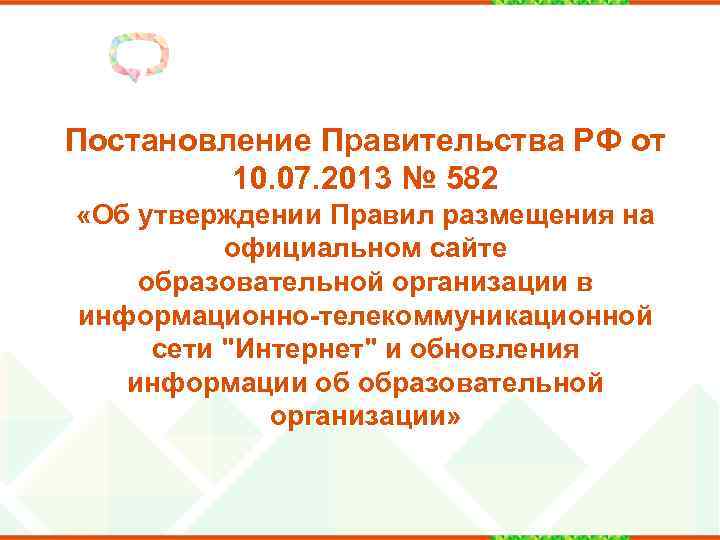 Постановление Правительства РФ от 10.07.2013 № 582
«Об утверждении Правил размещения на официальном сайте образовательной организации в информационно-телекоммуникационной сети "Интернет" и обновления информации об образовательной организации»